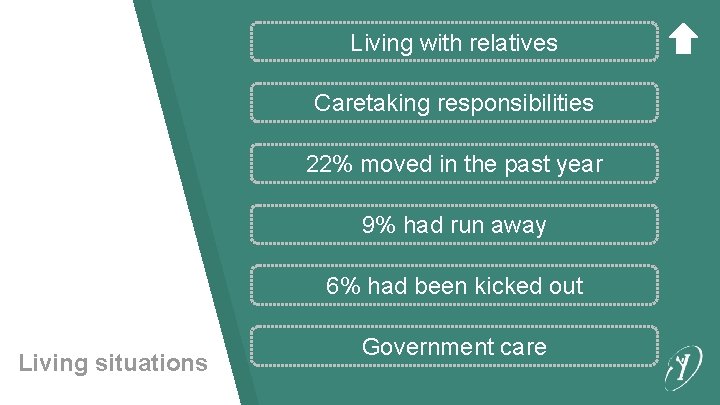 Living with relatives

Caretaking responsibilities

22% moved in the past year

9% had run away

6% had been kicked out

Government care

Living situations